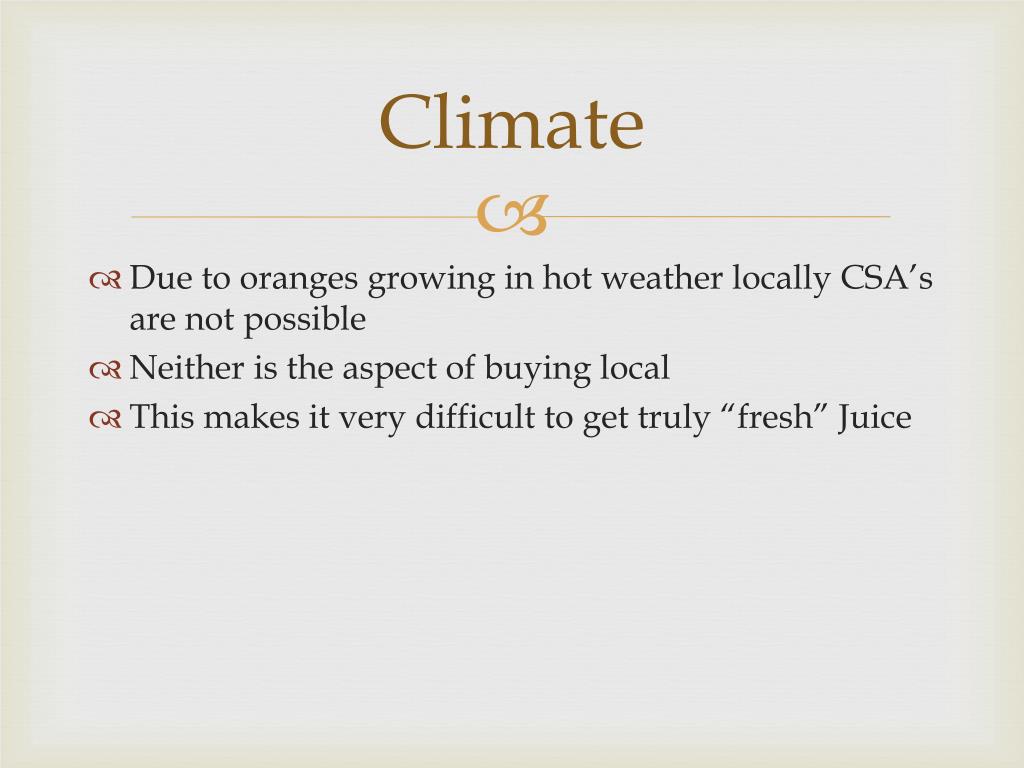 Climate

Due to oranges growing in hot weather locally CSA’s are not possible

Neither is the aspect of buying local

This makes it very difficult to get truly “fresh” Juice